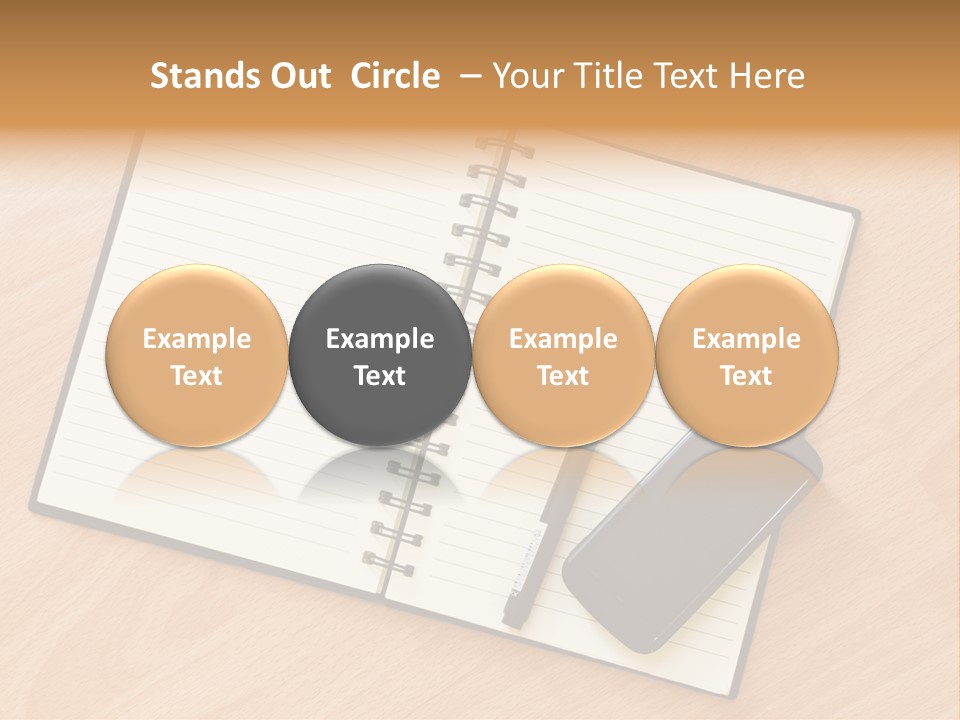 Stands Out Circle – Your Title Text Here

Example Text

Example Text

Example Text

Example Text